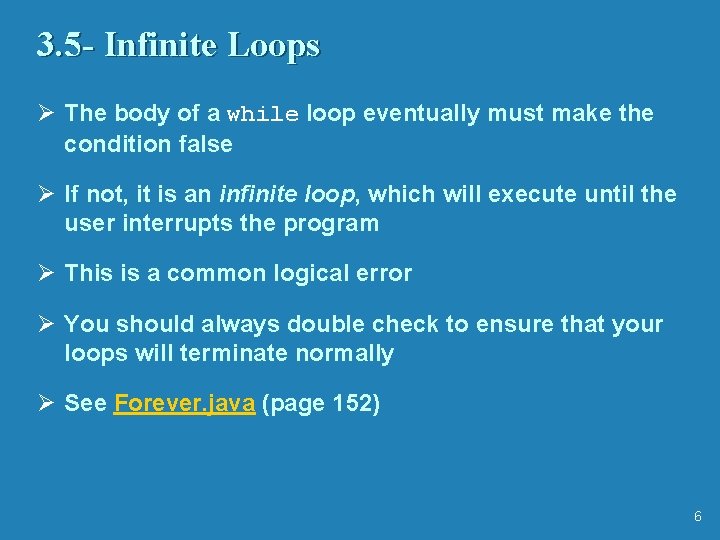 3.5- Infinite Loops

➢ The body of a while loop eventually must make the condition false

➢ If not, it is an infinite loop, which will execute until the user interrupts the program

➢ This is a common logical error

➢ You should always double check to ensure that your loops will terminate normally

➢ See Forever.java (page 152)

6